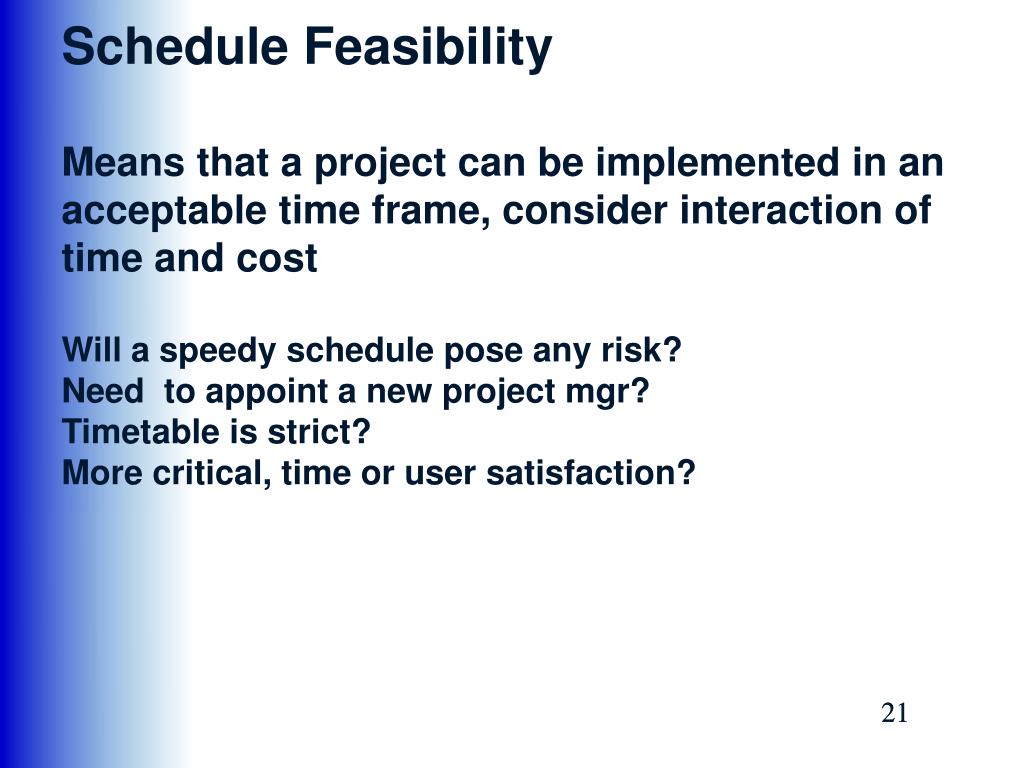 Schedule Feasibility

Means that a project can be implemented in an acceptable time frame, consider interaction of time and cost

Will a speedy schedule pose any risk?
Need  to appoint a new project mgr?
Timetable is strict?
More critical, time or user satisfaction?

21